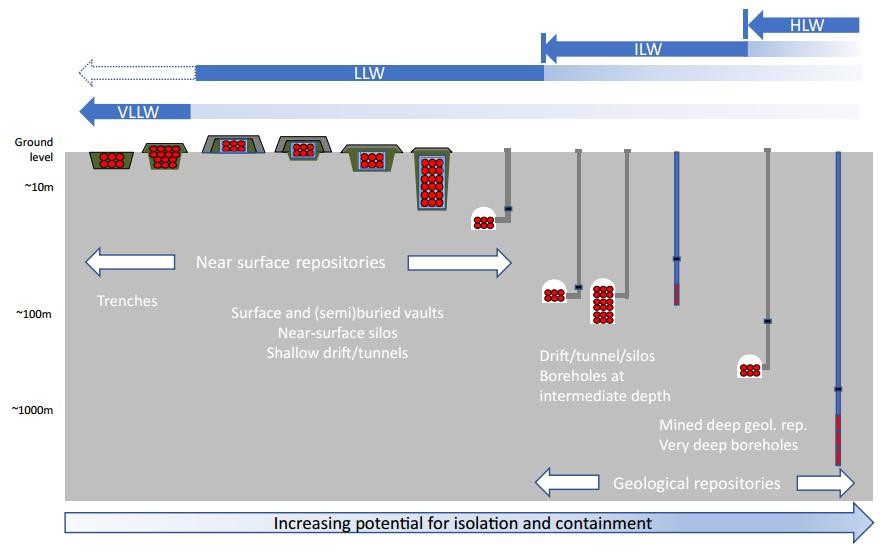 HLW

ILW

LLW

VLLW

Ground level

~10m

~100m

~1000m

Near surface repositories

Trenches

Surface and (semi)buried vaults
Near-surface silos
Shallow drift/tunnels

Drift/tunnel/silos
Boreholes at intermediate depth

Mined deep geol. rep.
Very deep boreholes

Geological repositories

Increasing potential for isolation and containment